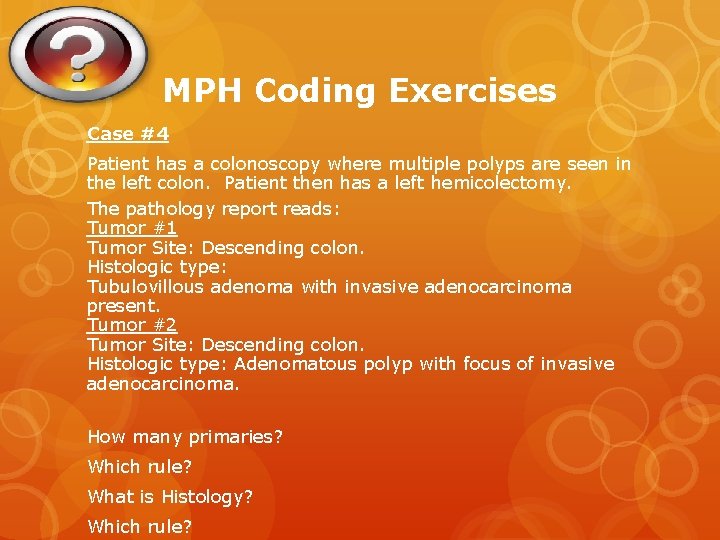 MPH Coding Exercises

Case #4

Patient has a colonoscopy where multiple polyps are seen in the left colon.  Patient then has a left hemicolectomy.

The pathology report reads:
Tumor #1
Tumor Site: Descending colon.
Histologic type:
Tubulovillous adenoma with invasive adenocarcinoma present.
Tumor #2
Tumor Site: Descending colon.
Histologic type: Adenomatous polyp with focus of invasive adenocarcinoma.

How many primaries?

Which rule?

What is Histology?

Which rule?